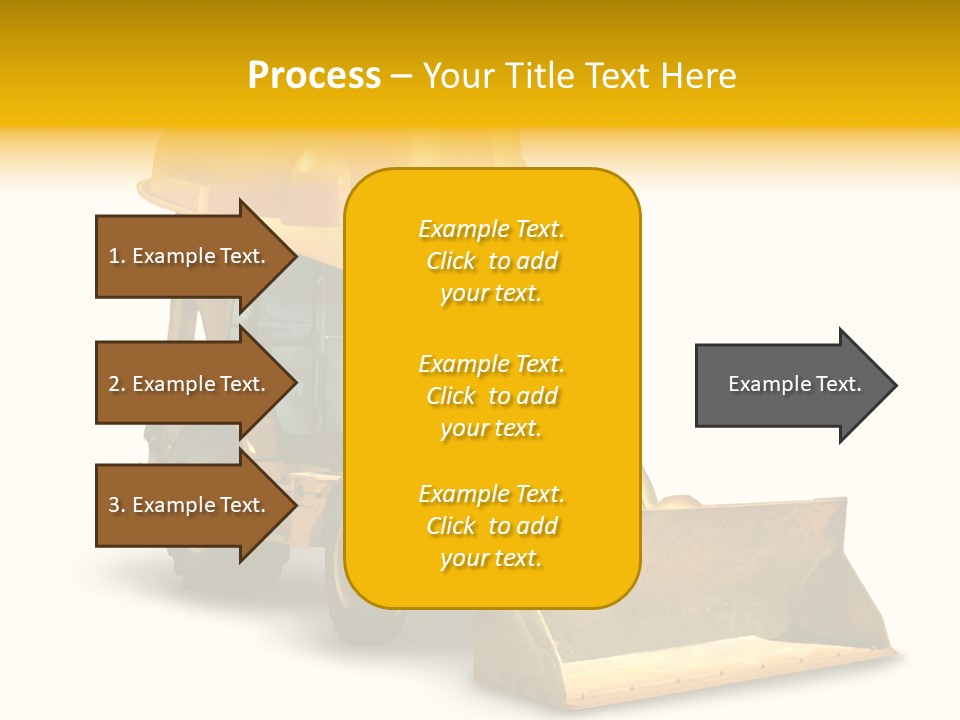 Process – Your Title Text Here

1. Example Text.

2. Example Text.

3. Example Text.

Example Text. Click to add your text.

Example Text. Click to add your text.

Example Text. Click to add your text.

Example Text.